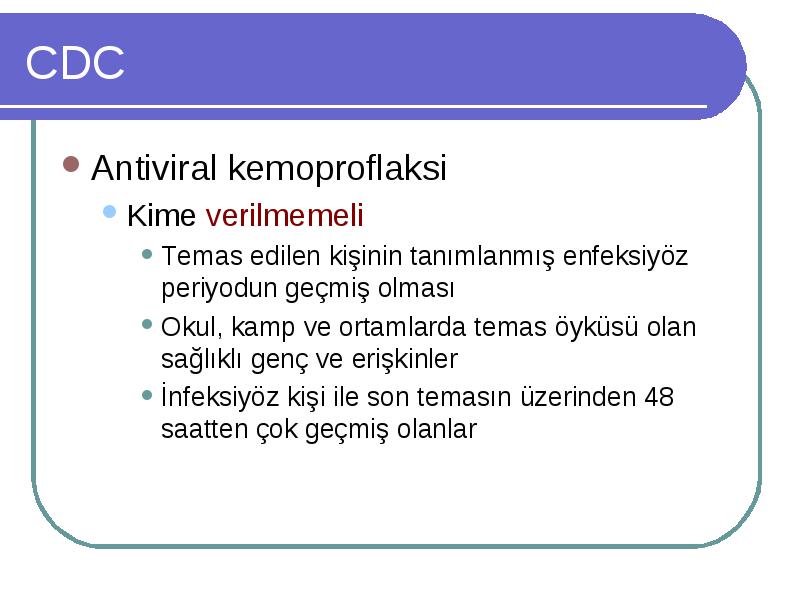 CDC

Antiviral kemoproflaksi

Kime verilmemeli

Temas edilen kişinin tanımlanmış enfeksiyöz periyodun geçmiş olması

Okul, kamp ve ortamlarda temas öyküsü olan sağlıklı genç ve erişkinler

İnfeksiyöz kişi ile son temasın üzerinden 48 saatten çok geçmiş olanlar